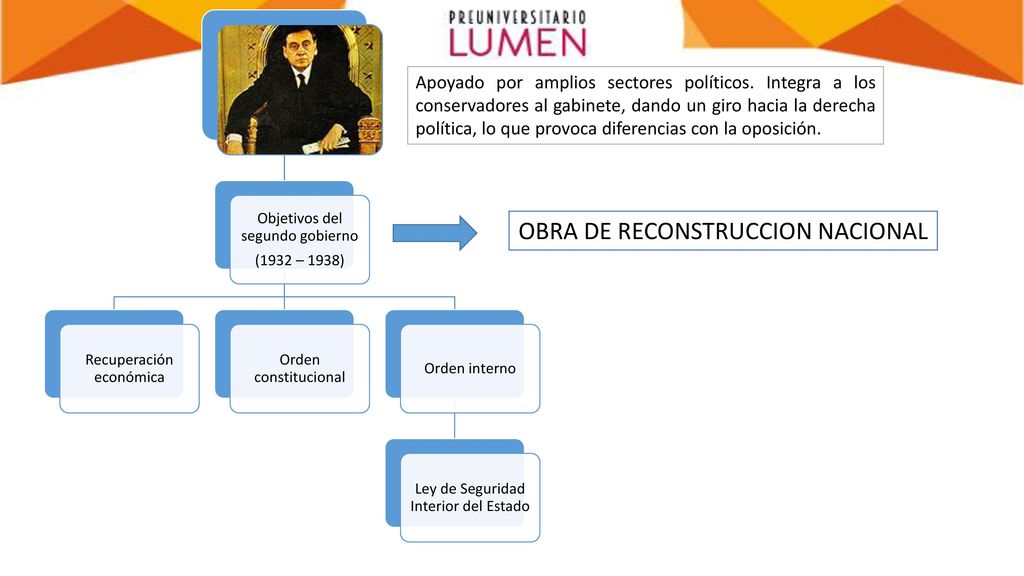 PREUNIVERSITARIO
LUMEN

Apoyado por amplios sectores políticos. Integra a los conservadores al gabinete, dando un giro hacia la derecha política, lo que provoca diferencias con la oposición.

Objetivos del segundo gobierno
(1932 – 1938)

OBRA DE RECONSTRUCCION NACIONAL

Recuperación económica

Orden constitucional

Orden interno

Ley de Seguridad Interior del Estado